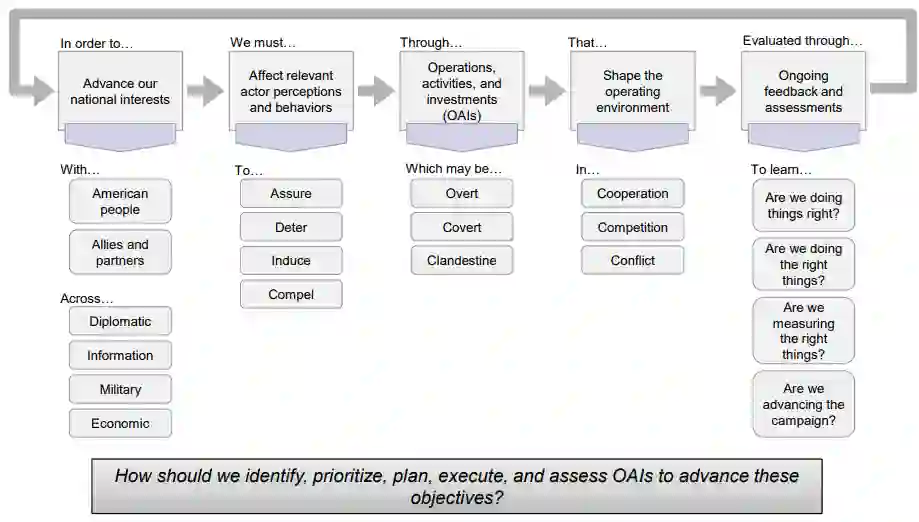 In order to…
Advance our national interests

With…
American people
Allies and partners

Across…
Diplomatic
Information
Military
Economic

We must…
Affect relevant actor perceptions and behaviors

To…
Assure
Deter
Induce
Compel

Through…
Operations, activities, and investments (OAIs)

Which may be…
Overt
Covert
Clandestine

That…
Shape the operating environment

In…
Cooperation
Competition
Conflict

Evaluated through…
Ongoing feedback and assessments

To learn…
Are we doing things right?
Are we doing the right things?
Are we measuring the right things?
Are we advancing the campaign?

How should we identify, prioritize, plan, execute, and assess OAIs to advance these objectives?